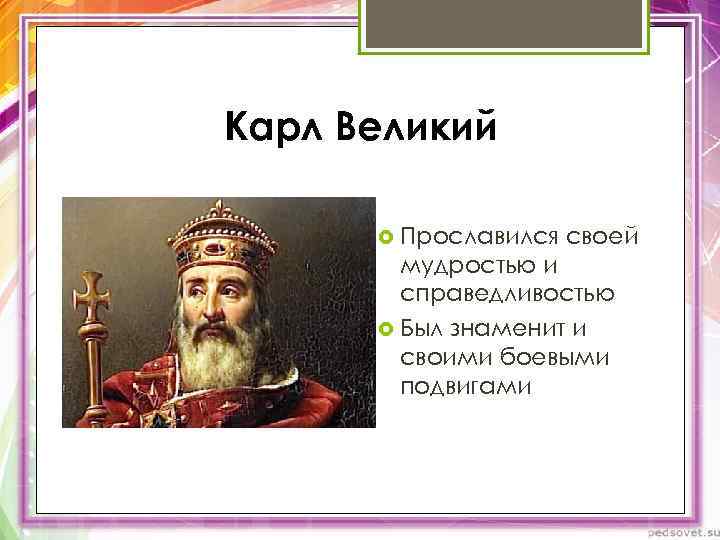 Карл Великий

Прославился своей мудростью и справедливостью

Был знаменит и своими боевыми подвигами

pedsovet.su